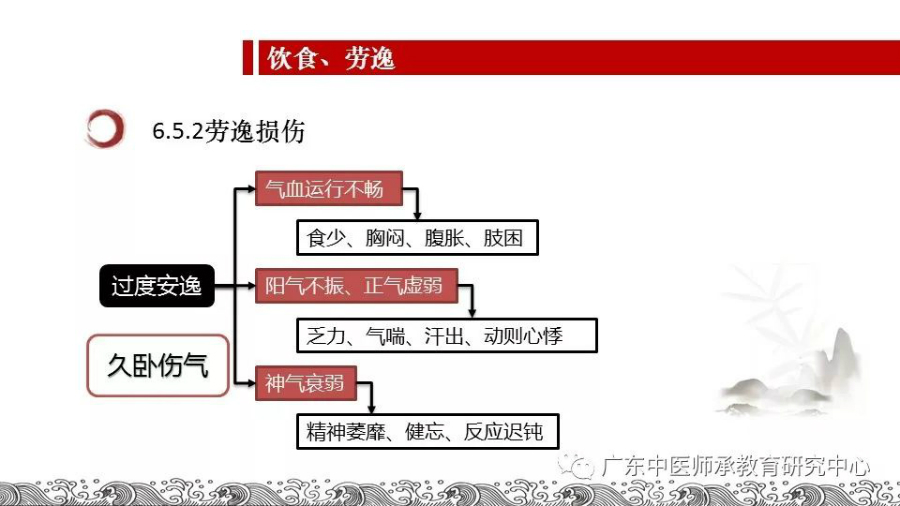 饮食、劳逸

6.5.2劳逸损伤

过度安逸

久卧伤气

气血运行不畅

食少、胸闷、腹胀、肢困

阳气不振、正气虚弱

乏力、气喘、汗出、动则心悸

神气衰弱

精神萎靡、健忘、反应迟钝

广东中医师承教育研究中心